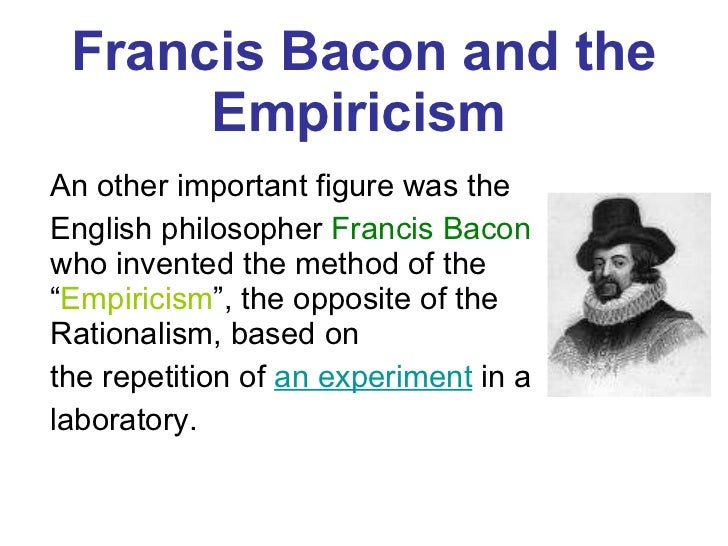 Francis Bacon and the Empiricism

An other important figure was the English philosopher Francis Bacon who invented the method of the “Empiricism”, the opposite of the Rationalism, based on the repetition of an experiment in a laboratory.